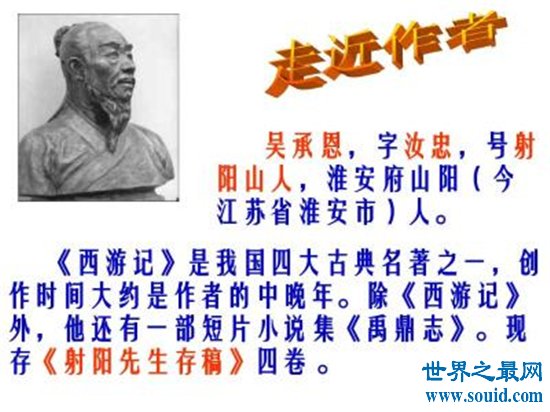 走近作者

吴承恩，字汝忠，号射阳山人，淮安府山阳（今江苏省淮安市）人。

《西游记》是我国四大古典名著之一，创作时间大约是作者的中晚年。除《西游记》外，他还有一部短片小说集《禹鼎志》。现存《射阳先生存稿》四卷。

世界之最网
www.souid.com